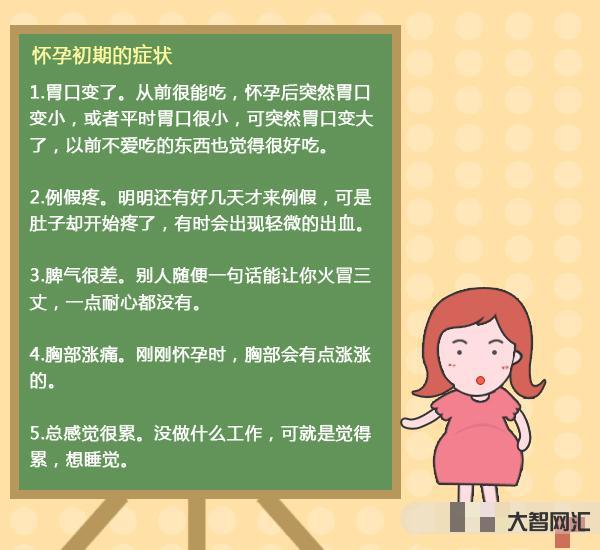 怀孕初期的症状

1.胃口变了。从前很能吃，怀孕后突然胃口变小，或者平时胃口很小，可突然胃口变大了，以前不爱吃的东西也觉得很好吃。

2.例假疼。明明还有好几天才来例假，可是肚子却开始疼了，有时会出现轻微的出血。

3.脾气很差。别人随便一句话能让你火冒三丈，一点耐心都没有。

4.胸部涨痛。刚刚怀孕时，胸部会有点涨涨的。

5.总感觉很累。没做什么工作，可就是觉得累，想睡觉。

大智网汇